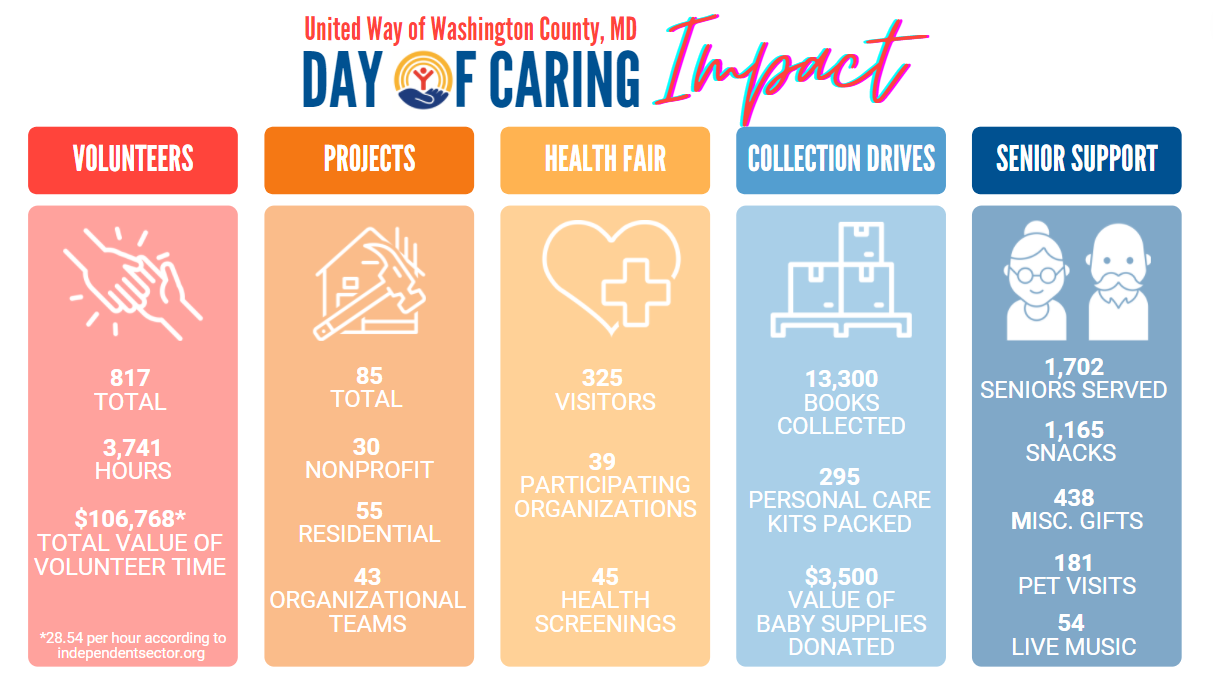 United Way of Washington County, MD
DAY OF CARING Impact

VOLUNTEERS

817
TOTAL

3,741
HOURS

$106,768*
TOTAL VALUE OF VOLUNTEER TIME

*28.54 per hour according to independentsector.org

PROJECTS

85
TOTAL

30
NONPROFIT

55
RESIDENTIAL

43
ORGANIZATIONAL TEAMS

HEALTH FAIR

325
VISITORS

39
PARTICIPATING ORGANIZATIONS

45
HEALTH SCREENINGS

COLLECTION DRIVES

13,300
BOOKS COLLECTED

295
PERSONAL CARE KITS PACKED

$3,500
VALUE OF BABY SUPPLIES DONATED

SENIOR SUPPORT

1,702
SENIORS SERVED

1,165
SNACKS

438
MISC. GIFTS

181
PET VISITS

54
LIVE MUSIC